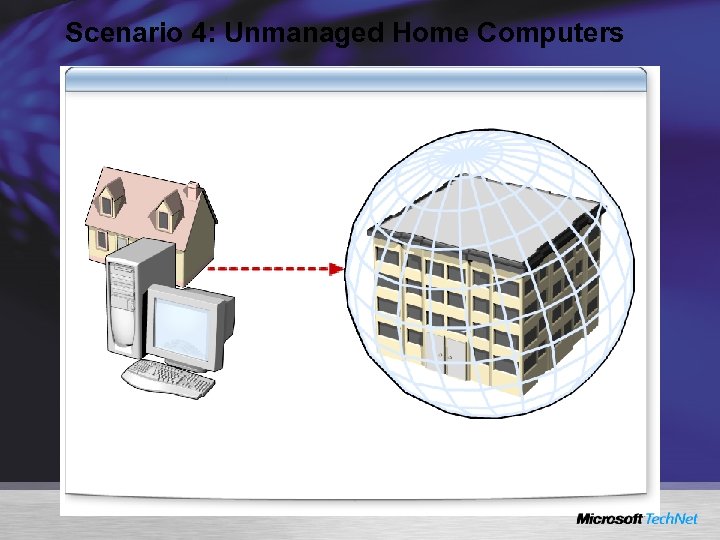 Scenario 4: Unmanaged Home Computers

Microsoft TechNet